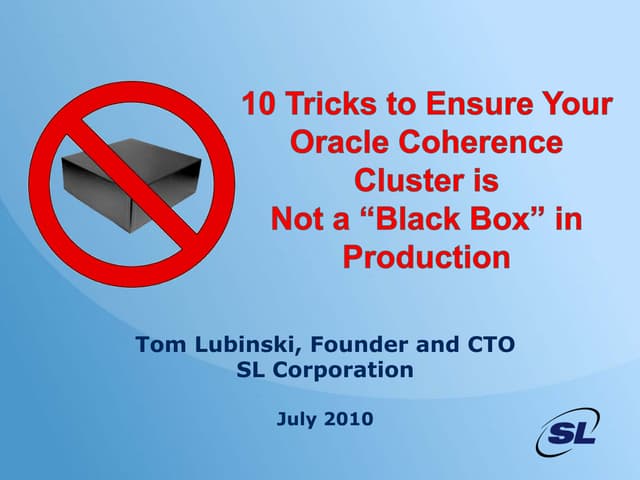 10 Tricks to Ensure Your Oracle Coherence Cluster is Not a “Black Box” in Production

Tom Lubinski, Founder and CTO
SL Corporation

July 2010

SL